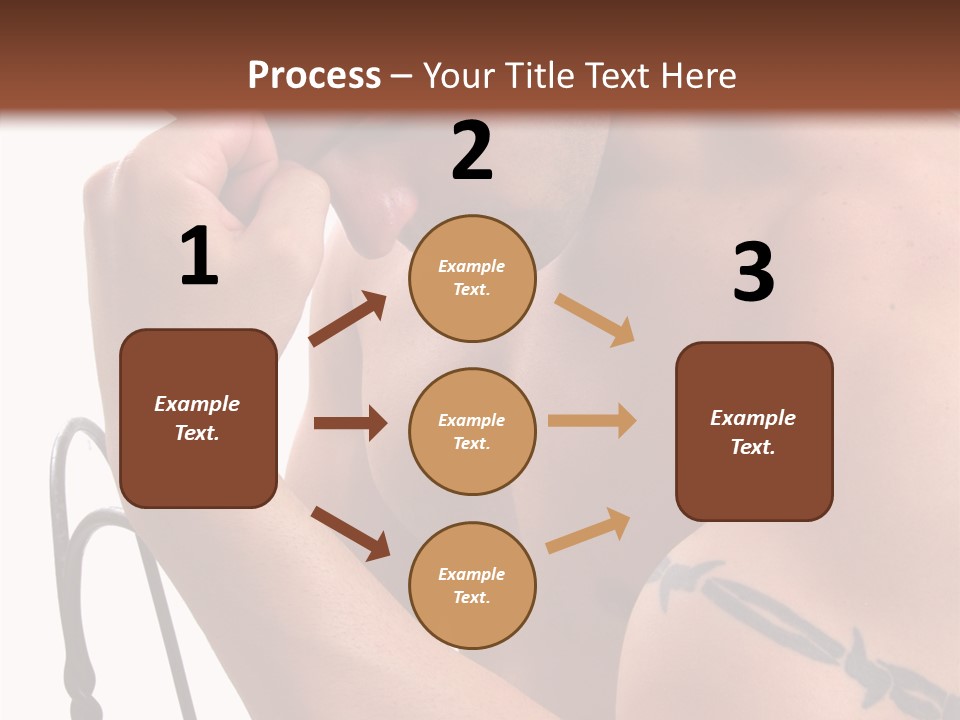 Process – Your Title Text Here

1

Example Text.

2

Example Text.

Example Text.

Example Text.

3

Example Text.